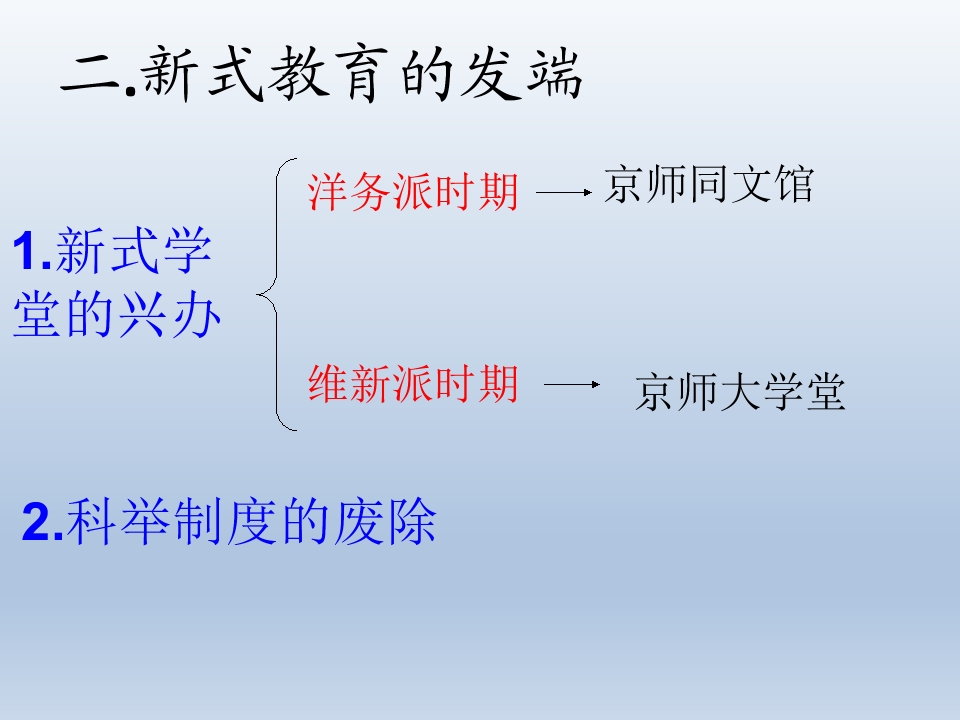 二.新式教育的发端

1.新式学堂的兴办

洋务派时期 → 京师同文馆

维新派时期 → 京师大学堂

2.科举制度的废除